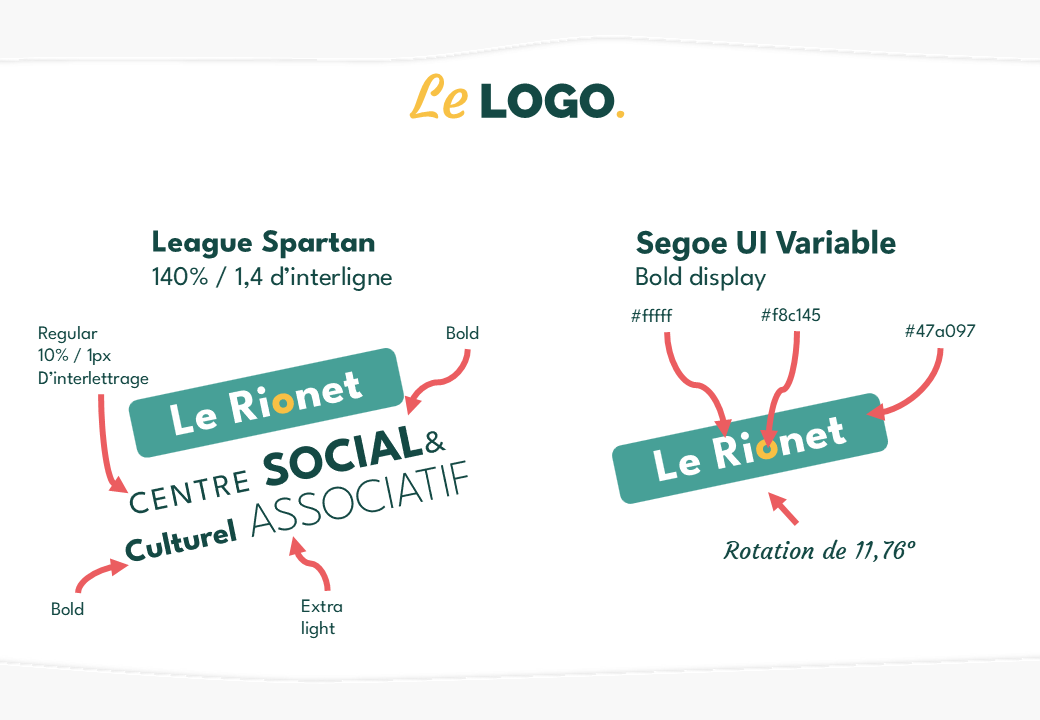 Le LOGO.

League Spartan
140% / 1,4 d'interligne

Regular
10% / 1px
D'interlettrage

Bold

Le Rionet

CENTRE SOCIAL&
Culturel ASSOCIATIF

Bold

Extra
light

Segoe UI Variable
Bold display

#fffff

#f8c145

#47a097

Le Rionet

Rotation de 11,76°